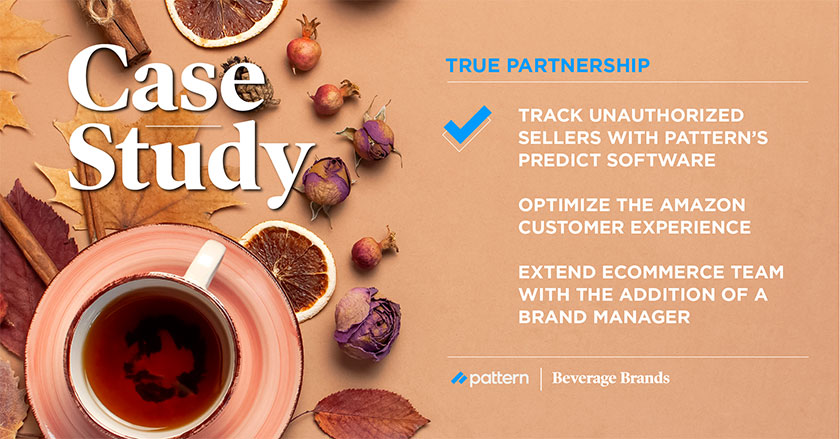 Case Study

TRUE PARTNERSHIP

TRACK UNAUTHORIZED SELLERS WITH PATTERN'S PREDICT SOFTWARE

OPTIMIZE THE AMAZON CUSTOMER EXPERIENCE

EXTEND ECOMMERCE TEAM WITH THE ADDITION OF A BRAND MANAGER

pattern | Beverage Brands